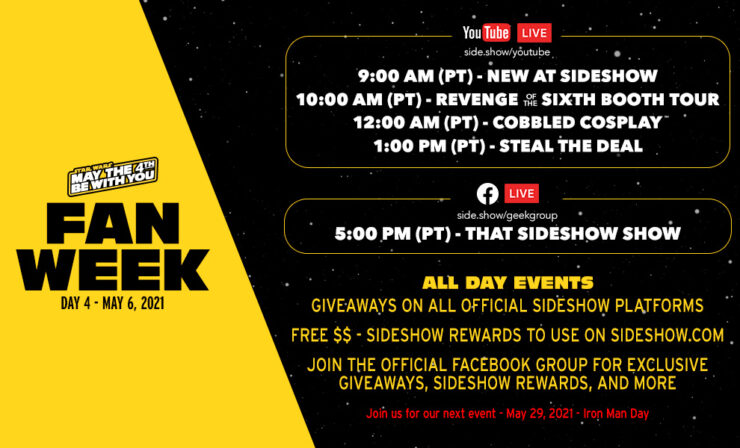 STAR WARS
MAY THE 4TH BE WITH YOU

FAN WEEK

DAY 4 - MAY 6, 2021

YouTube LIVE
side.show/youtube

9:00 AM (PT) - NEW AT SIDESHOW
10:00 AM (PT) - REVENGE OF THE SIXTH BOOTH TOUR
12:00 AM (PT) - COBBLED COSPLAY
1:00 PM (PT) - STEAL THE DEAL

LIVE
side.show/geekgroup

5:00 PM (PT) - THAT SIDESHOW SHOW

ALL DAY EVENTS
GIVEAWAYS ON ALL OFFICIAL SIDESHOW PLATFORMS

FREE $$ - SIDESHOW REWARDS TO USE ON SIDESHOW.COM

JOIN THE OFFICIAL FACEBOOK GROUP FOR EXCLUSIVE GIVEAWAYS, SIDESHOW REWARDS, AND MORE

Join us for our next event - May 29, 2021 - Iron Man Day